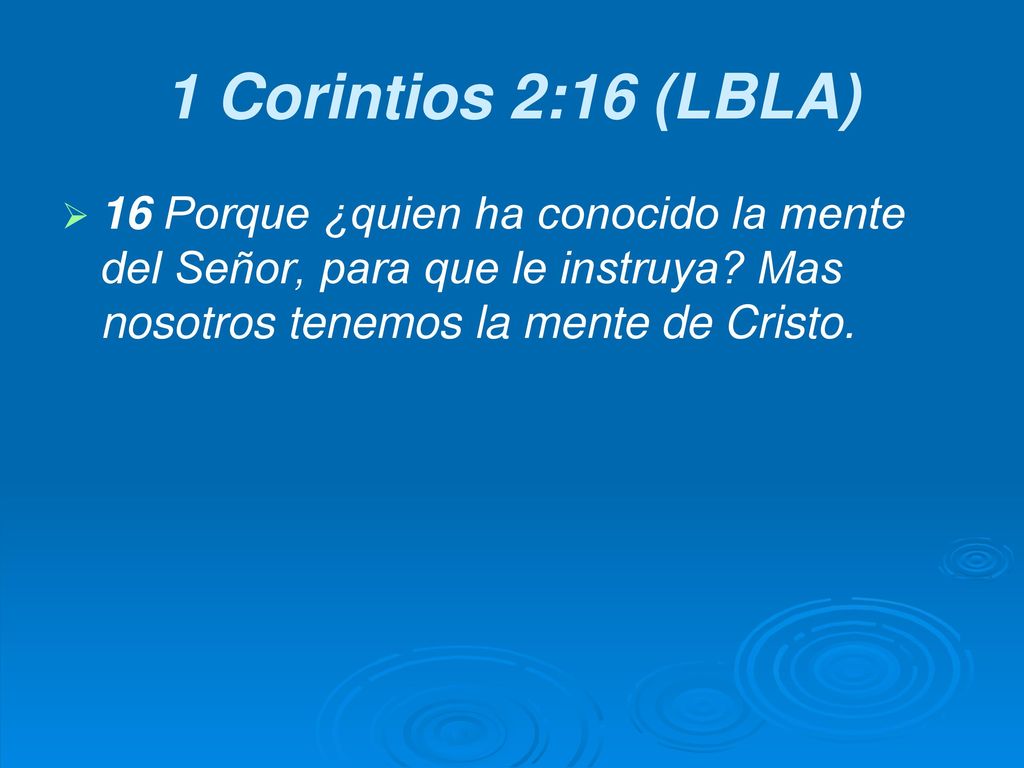 1 Corintios 2:16 (LBLA)

16 Porque ¿quien ha conocido la mente del Señor, para que le instruya? Mas nosotros tenemos la mente de Cristo.